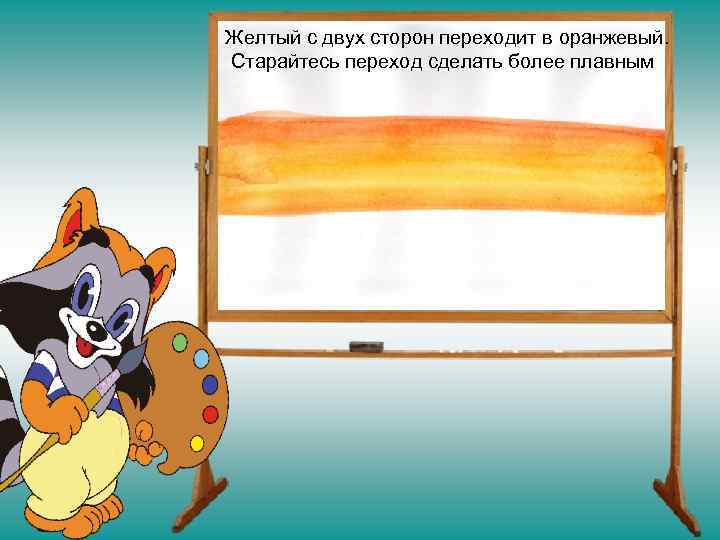 Желтый с двух сторон переходит в оранжевый. Старайтесь переход сделать более плавным